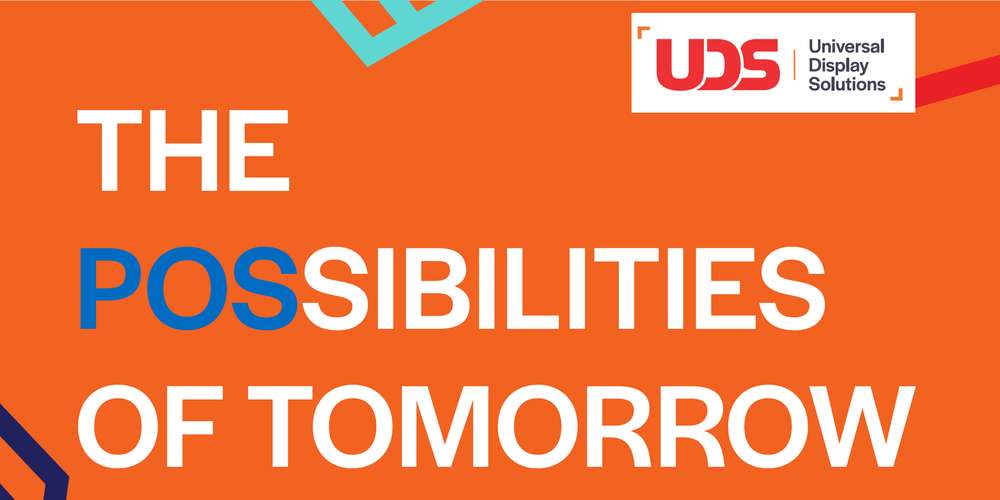 UDS Universal Display Solutions

THE
POSSIBILITIES
OF TOMORROW